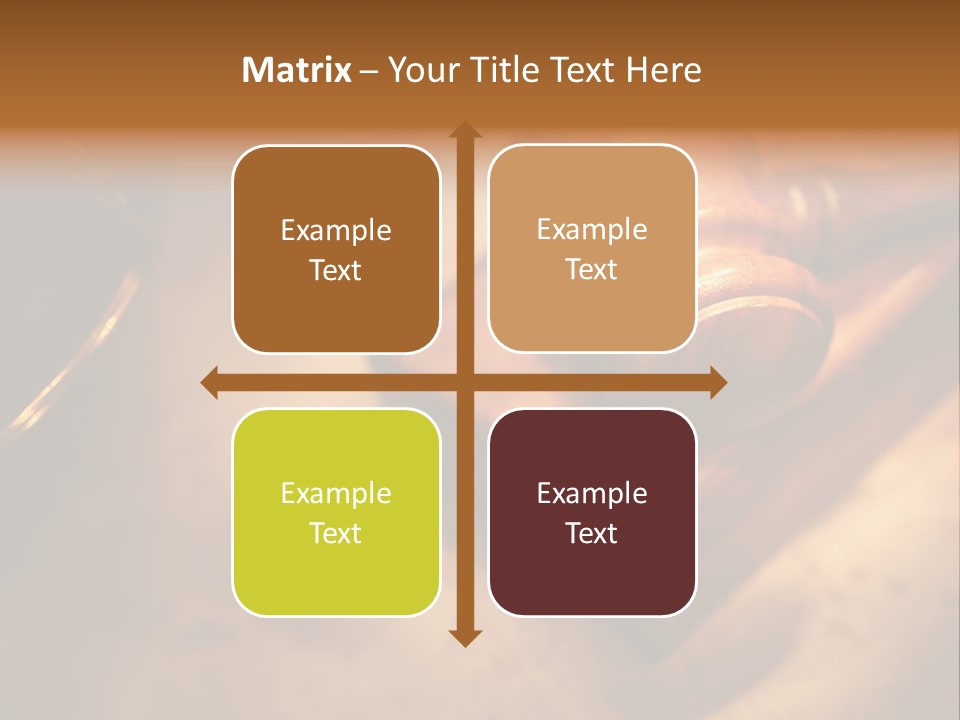 Matrix – Your Title Text Here

Example Text

Example Text

Example Text

Example Text